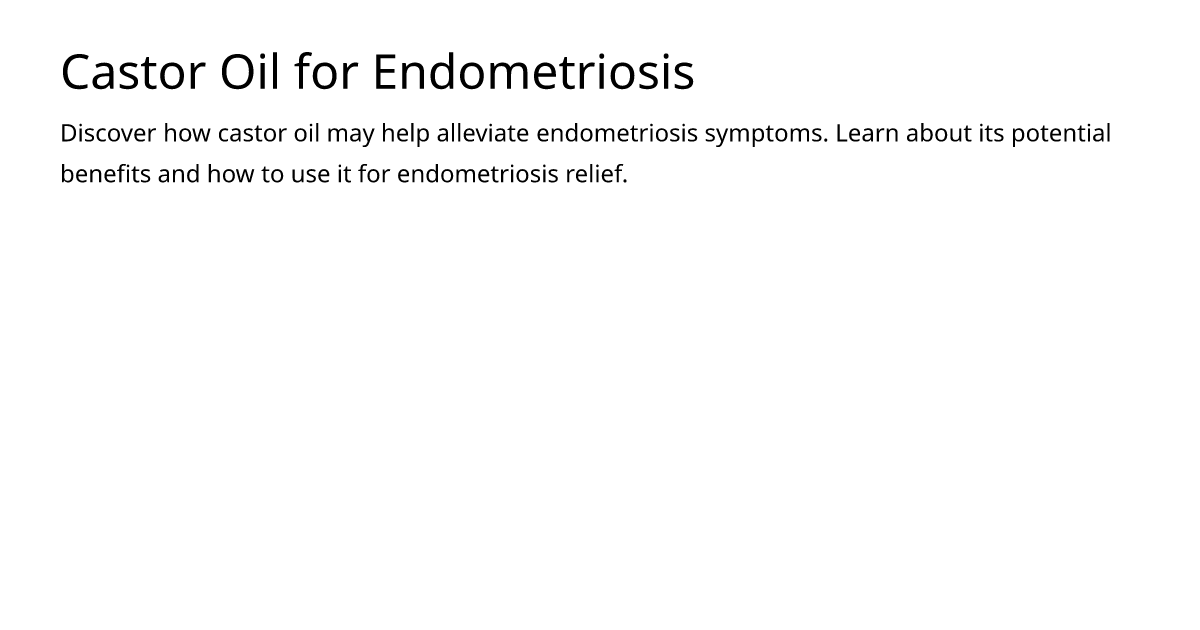 Castor Oil for Endometriosis

Discover how castor oil may help alleviate endometriosis symptoms. Learn about its potential benefits and how to use it for endometriosis relief.